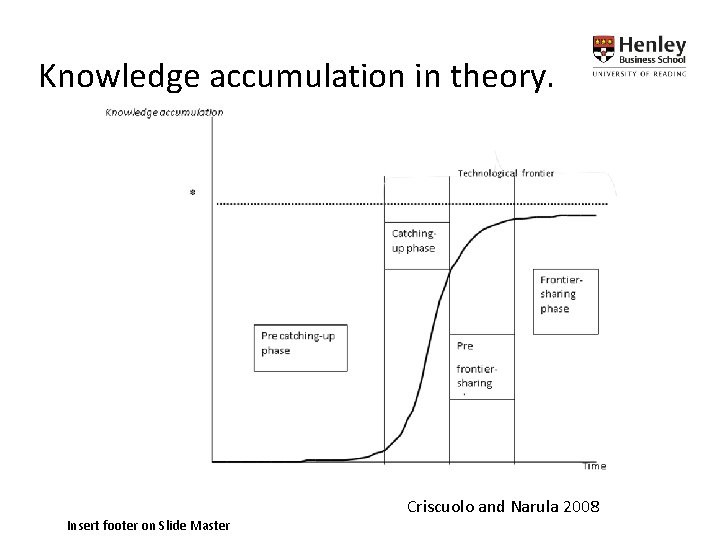 Henley
Business School
UNIVERSITY OF READING

Knowledge accumulation in theory.

Knowledge accumulation

Technological frontier

*

Catching-up phase

Frontier-sharing phase

Pre catching-up phase

Pre

frontier-sharing

Time

Criscuolo and Narula 2008

Insert footer on Slide Master